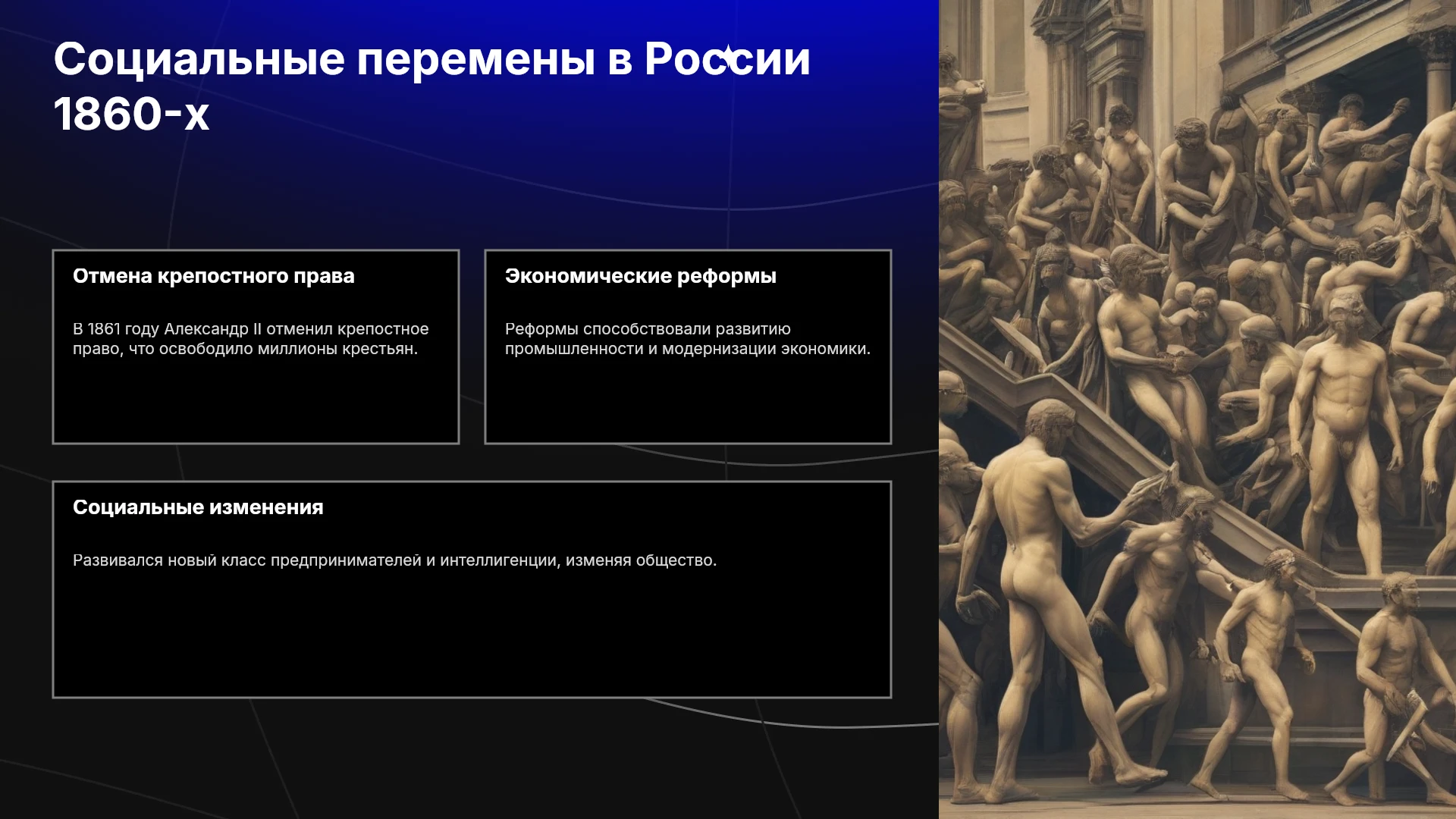 Социальные перемены в России 1860-х

Отмена крепостного права

В 1861 году Александр II отменил крепостное право, что освободило миллионы крестьян.

Экономические реформы

Реформы способствовали развитию промышленности и модернизации экономики.

Социальные изменения

Развивался новый класс предпринимателей и интеллигенции, изменяя общество.